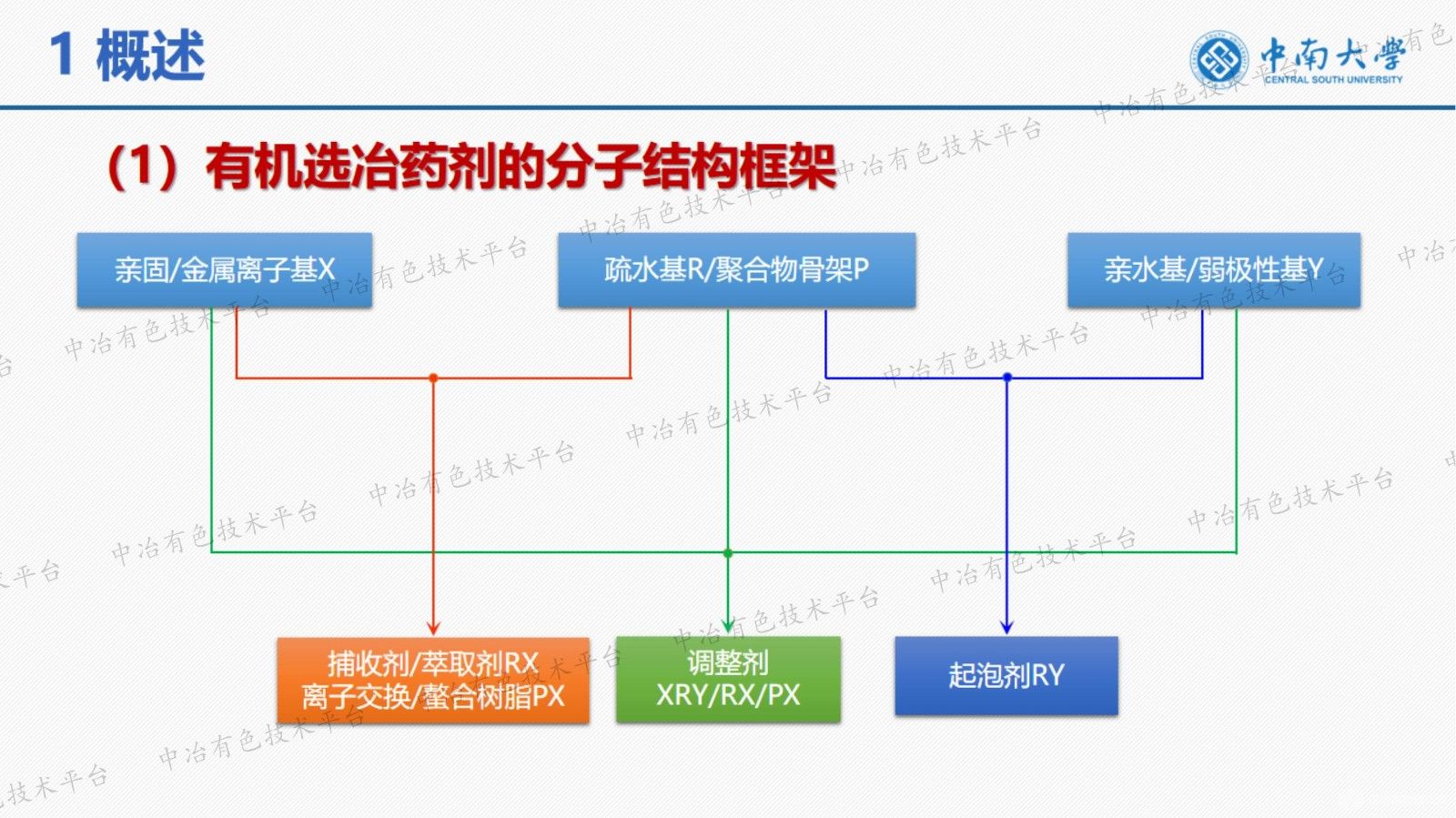 1 概述

中南大學
CENTRAL SOUTH UNIVERSITY

（1）有机选冶药剂的分子结构框架

亲固/金属离子基X

疏水基R/聚合物骨架P

亲水基/弱极性基Y

捕收剂/萃取剂RX
离子交换/螯合树脂PX

调整剂
XRY/RX/PX

起泡剂RY

中冶有色技术平台